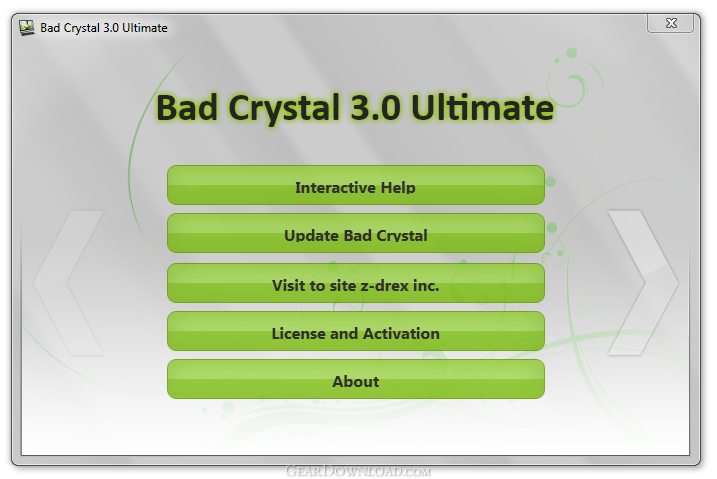 Bad Crystal 3.0 Ultimate

Bad Crystal 3.0 Ultimate

Interactive Help

Update Bad Crystal

Visit to site z-drex inc.

License and Activation

About

GearDownload.com